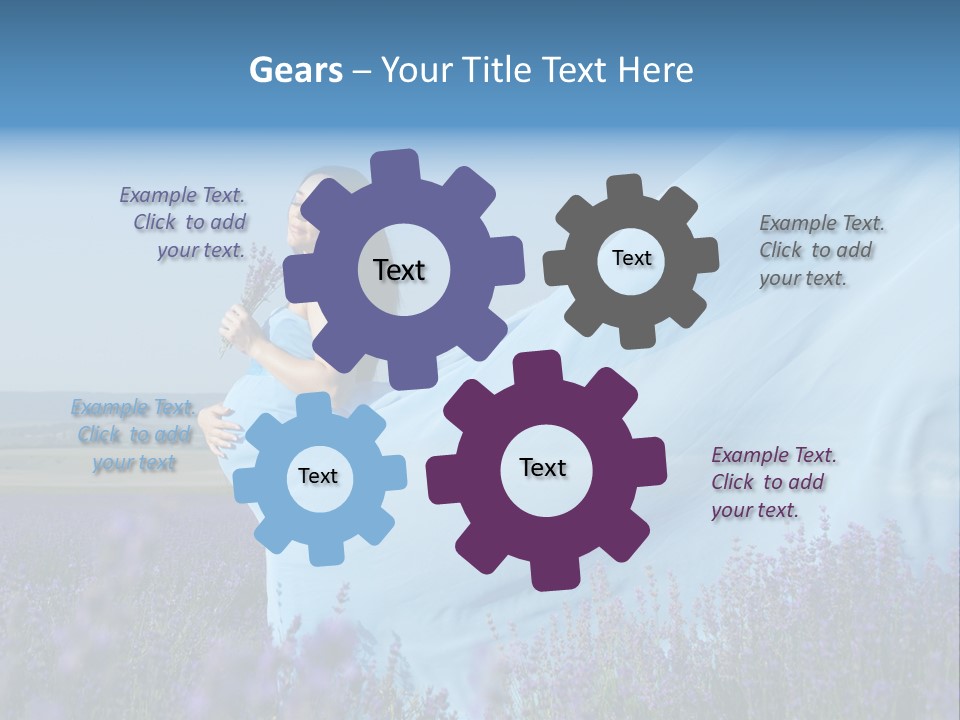 Gears – Your Title Text Here

Example Text. Click to add your text.

Text

Text

Example Text. Click to add your text.

Example Text. Click to add your text

Text

Text

Example Text. Click to add your text.